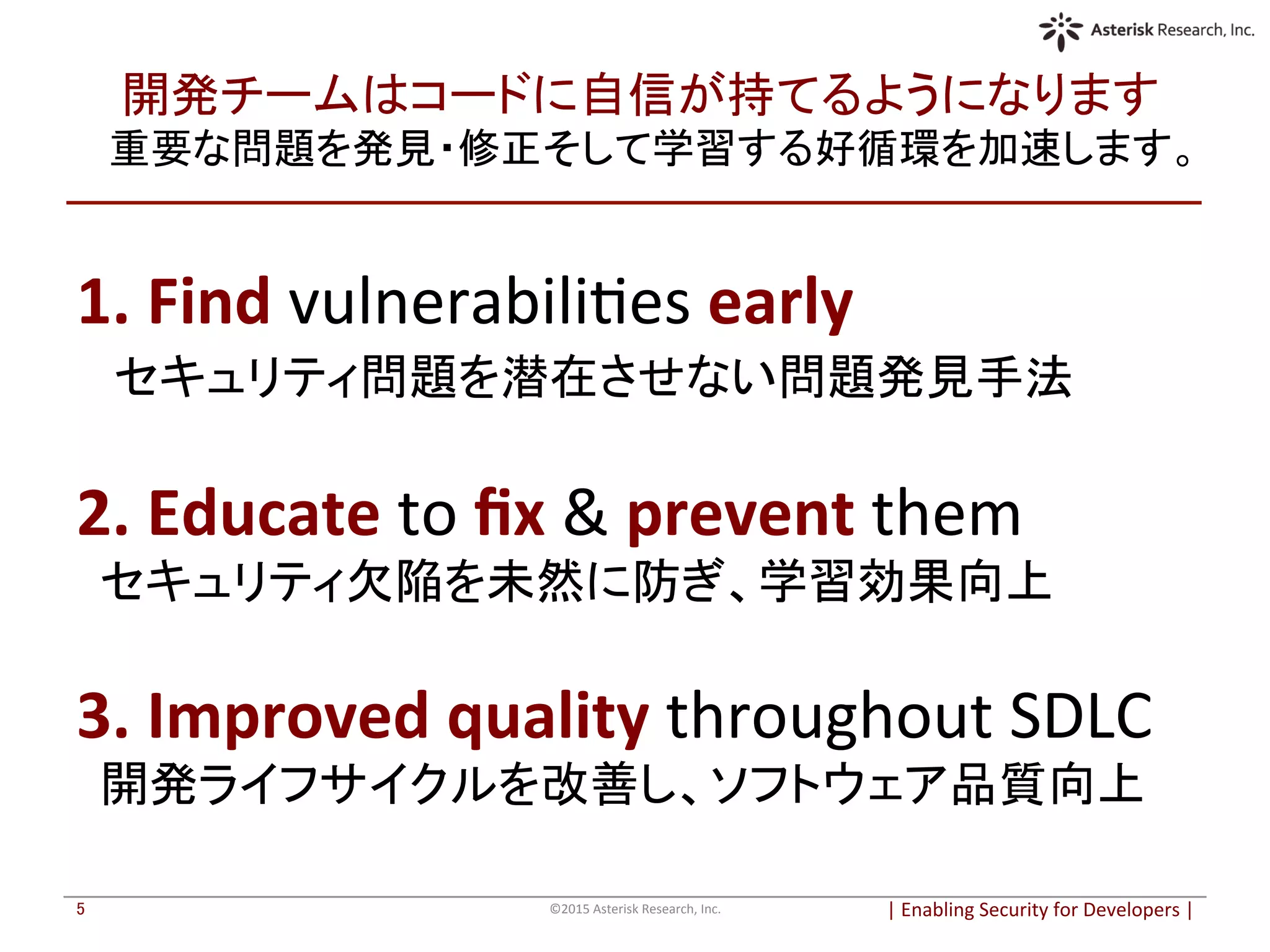 Asterisk Research, Inc.

開発チームはコードに自信が持てるようになります
重要な問題を発見・修正そして学習する好循環を加速します。

1. Find vulnerabilities early
セキュリティ問題を潜在させない問題発見手法

2. Educate to fix & prevent them
セキュリティ欠陥を未然に防ぎ、学習効果向上

3. Improved quality throughout SDLC
開発ライフサイクルを改善し、ソフトウェア品質向上

5 ©2015 Asterisk Research, Inc. | Enabling Security for Developers |